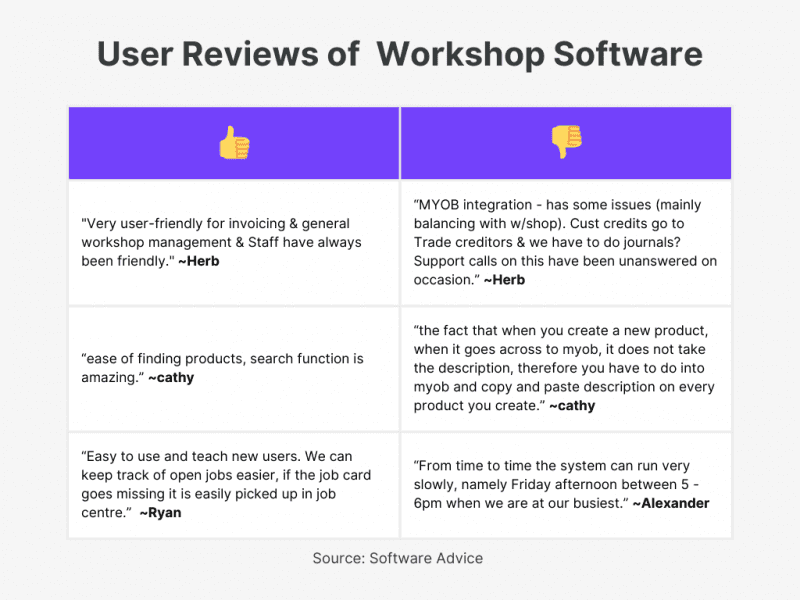 User Reviews of Workshop Software

| 👍 | 👎 |
|---|---|
| "Very user-friendly for invoicing & general workshop management & Staff have always been friendly." ~Herb | "MYOB integration - has some issues (mainly balancing with w/shop). Cust credits go to Trade creditors & we have to do journals? Support calls on this have been unanswered on occasion." ~Herb |
| "ease of finding products, search function is amazing." ~cathy | "the fact that when you create a new product, when it goes across to myob, it does not take the description, therefore you have to do into myob and copy and paste description on every product you create." ~cathy |
| "Easy to use and teach new users. We can keep track of open jobs easier, if the job card goes missing it is easily picked up in job centre." ~Ryan | "From time to time the system can run very slowly, namely Friday afternoon between 5 - 6pm when we are at our busiest." ~Alexander |

Source: Software Advice